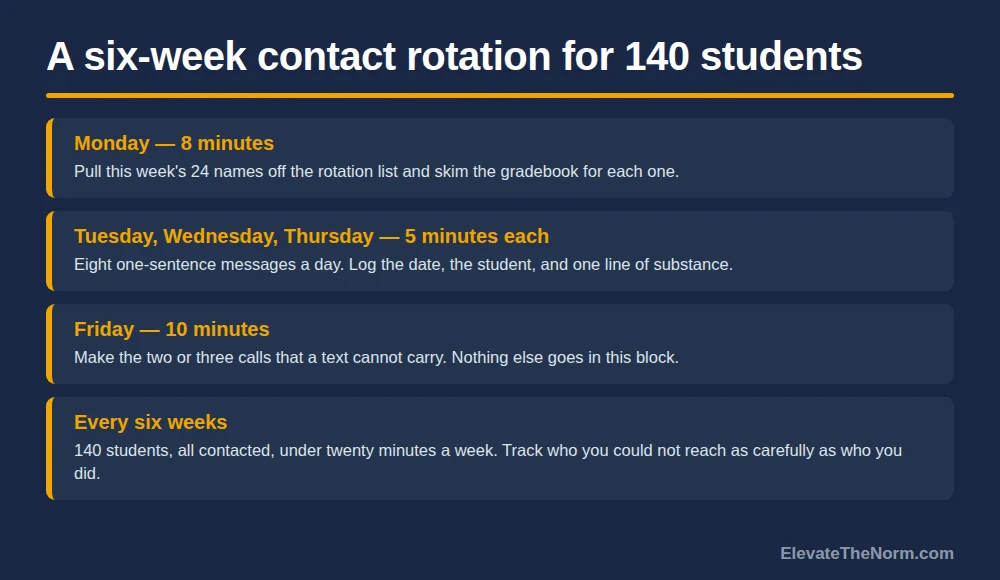 A six-week contact rotation for 140 students

Monday — 8 minutes
Pull this week's 24 names off the rotation list and skim the gradebook for each one.

Tuesday, Wednesday, Thursday — 5 minutes each
Eight one-sentence messages a day. Log the date, the student, and one line of substance.

Friday — 10 minutes
Make the two or three calls that a text cannot carry. Nothing else goes in this block.

Every six weeks
140 students, all contacted, under twenty minutes a week. Track who you could not reach as carefully as who you did.

ElevateTheNorm.com